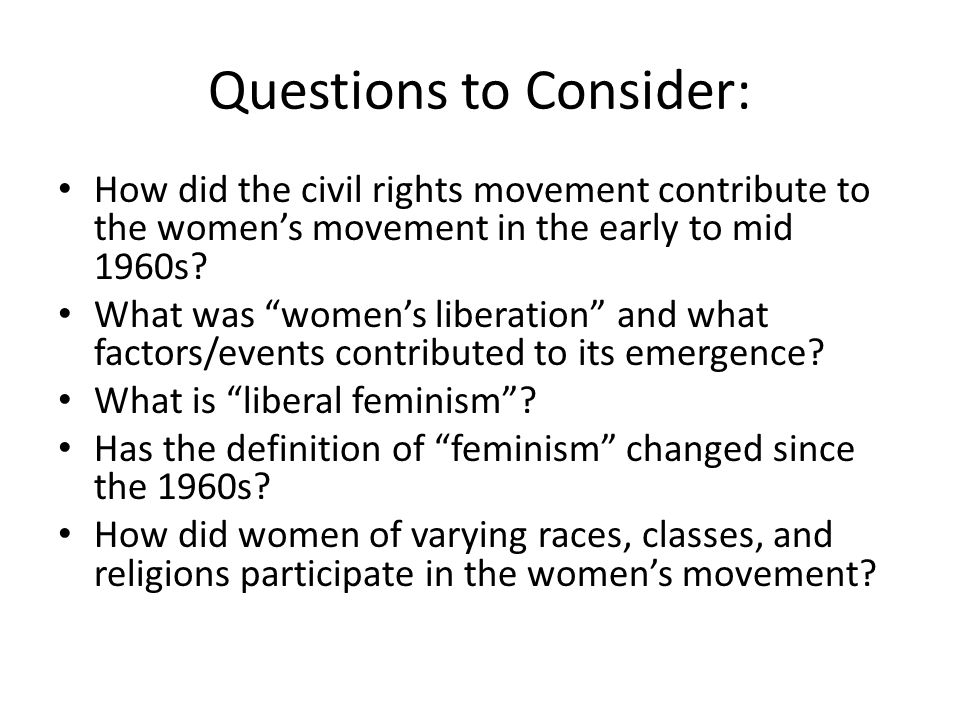 Questions to Consider:

• How did the civil rights movement contribute to the women’s movement in the early to mid 1960s?
• What was “women’s liberation” and what factors/events contributed to its emergence?
• What is “liberal feminism”?
• Has the definition of “feminism” changed since the 1960s?
• How did women of varying races, classes, and religions participate in the women’s movement?